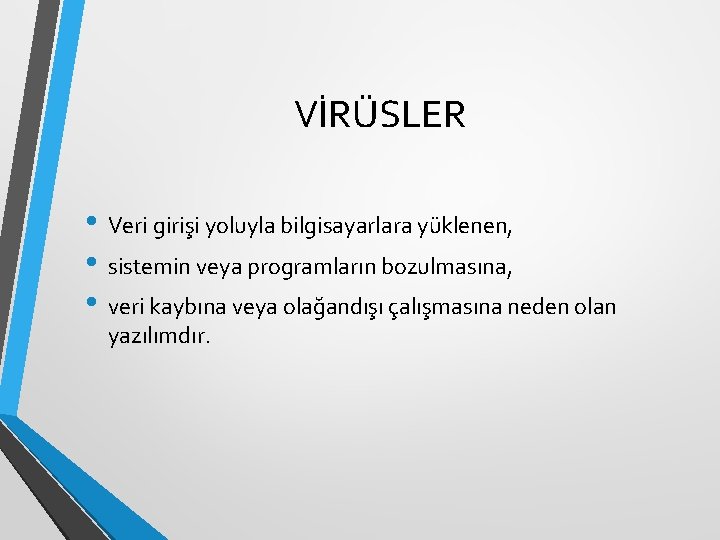 VİRÜSLER

• Veri girişi yoluyla bilgisayarlara yüklenen,
• sistemin veya programların bozulmasına,
• veri kaybına veya olağandışı çalışmasına neden olan yazılımdır.